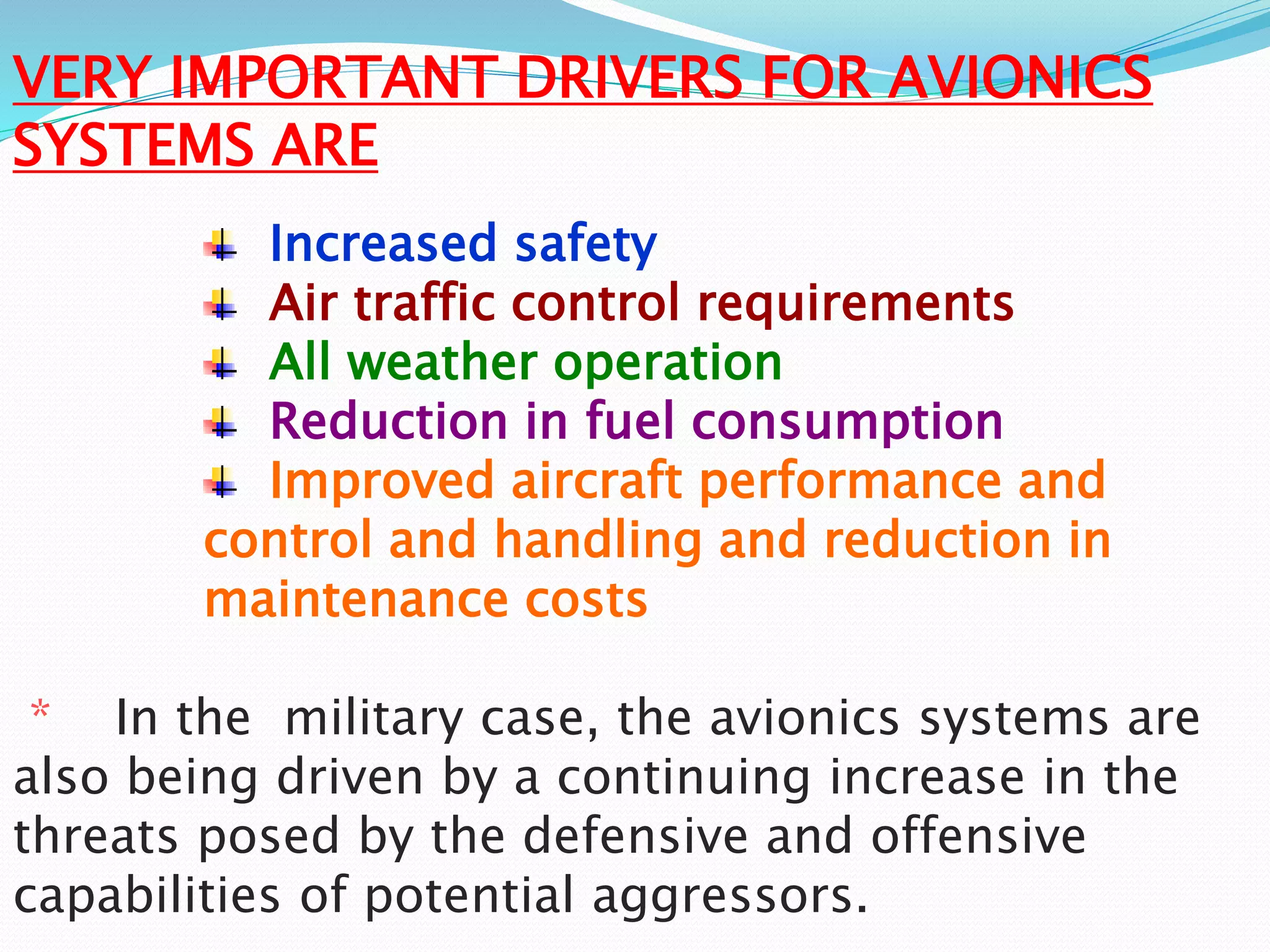 VERY IMPORTANT DRIVERS FOR AVIONICS SYSTEMS ARE

Increased safety
Air traffic control requirements
All weather operation
Reduction in fuel consumption
Improved aircraft performance and control and handling and reduction in maintenance costs

* In the military case, the avionics systems are also being driven by a continuing increase in the threats posed by the defensive and offensive capabilities of potential aggressors.